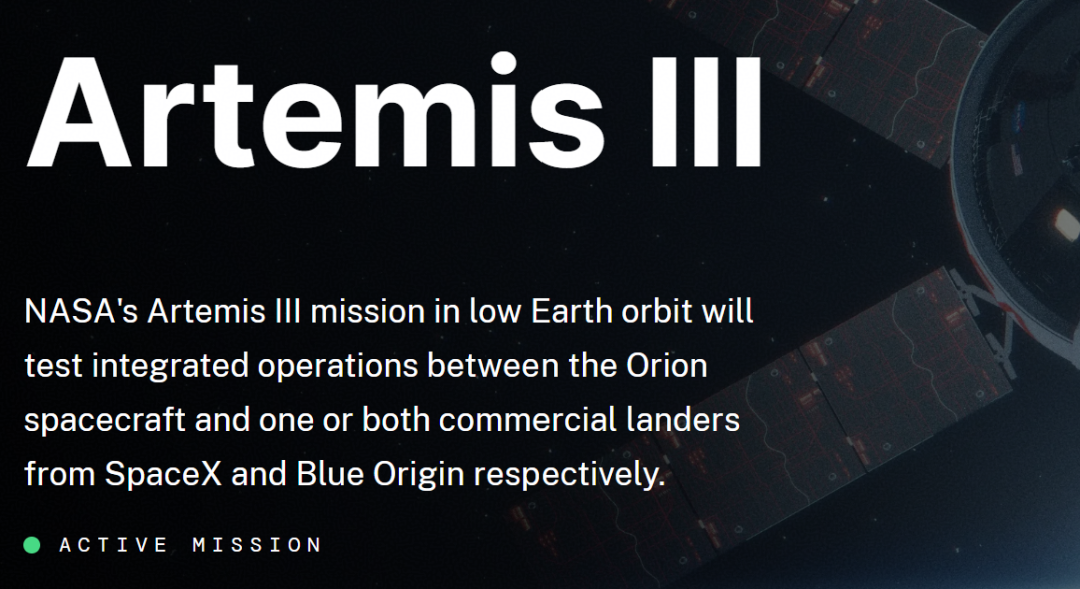 Artemis III

NASA's Artemis III mission in low Earth orbit will test integrated operations between the Orion spacecraft and one or both commercial landers from SpaceX and Blue Origin respectively.

ACTIVE MISSION